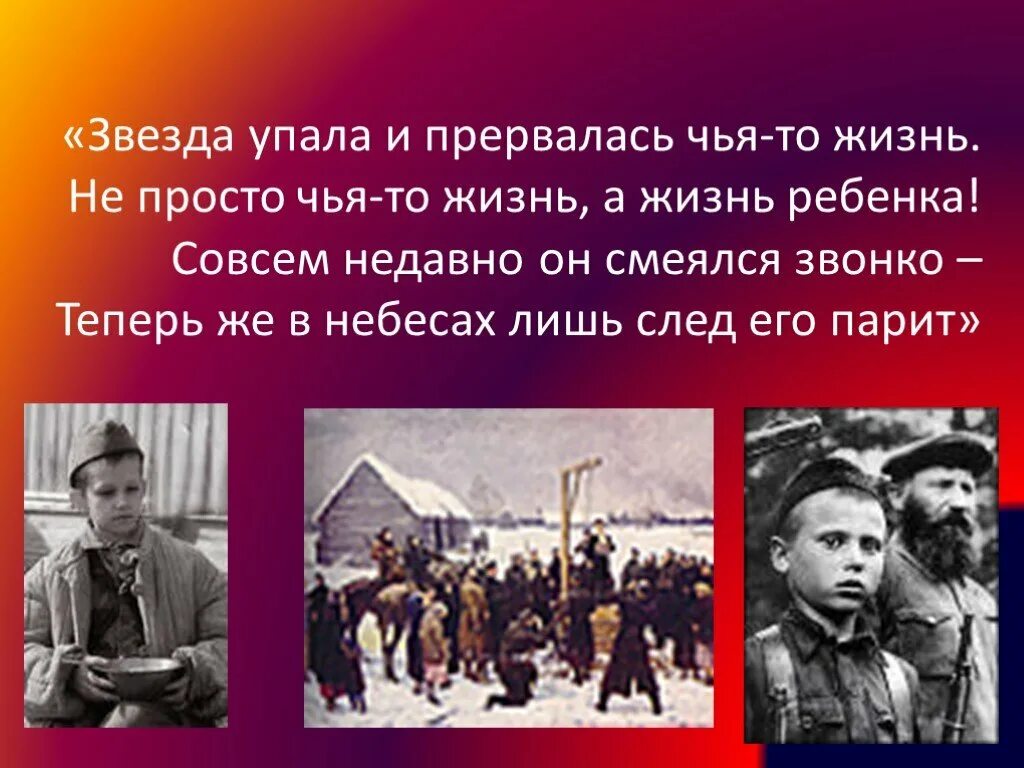 «Звезда упала и прервалась чья-то жизнь.
Не просто чья-то жизнь, а жизнь ребенка!
Совсем недавно он смеялся звонко –
Теперь же в небесах лишь след его парит»